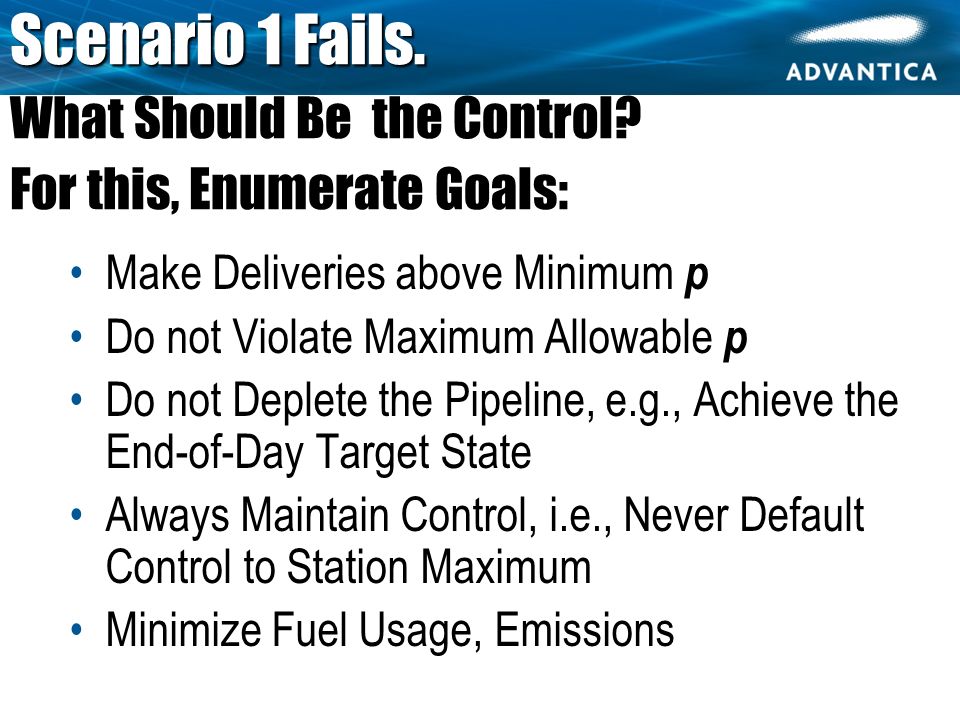 Scenario 1 Fails.

ADVANTICA

What Should Be the Control?
For this, Enumerate Goals:

• Make Deliveries above Minimum $p$
• Do not Violate Maximum Allowable $p$
• Do not Deplete the Pipeline, e.g., Achieve the End-of-Day Target State
• Always Maintain Control, i.e., Never Default Control to Station Maximum
• Minimize Fuel Usage, Emissions